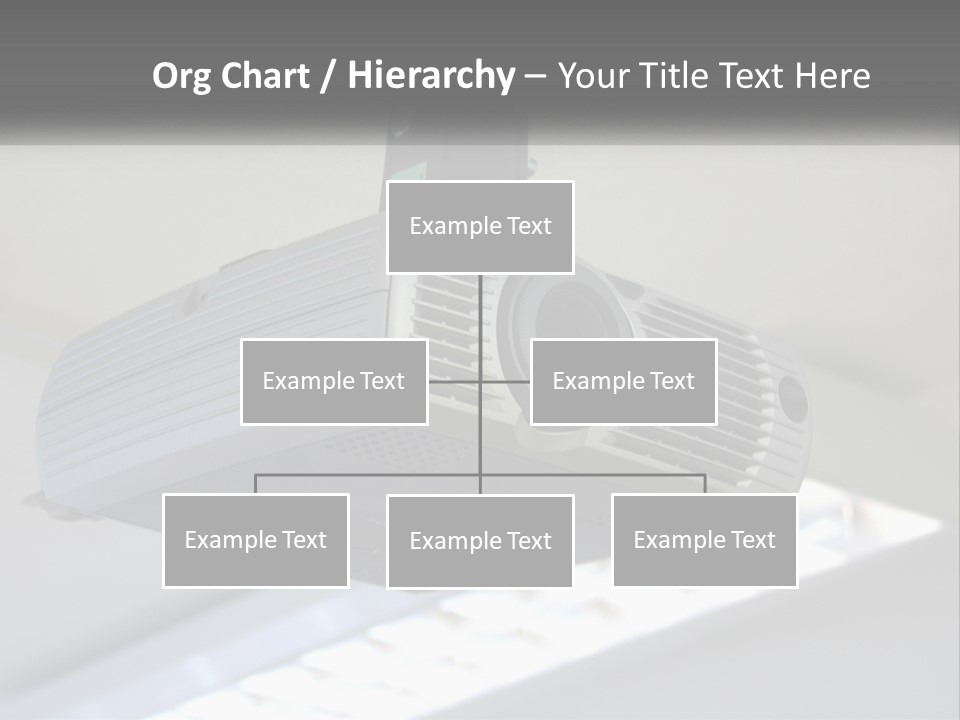 Org Chart / Hierarchy – Your Title Text Here

Example Text

Example Text

Example Text

Example Text

Example Text

Example Text